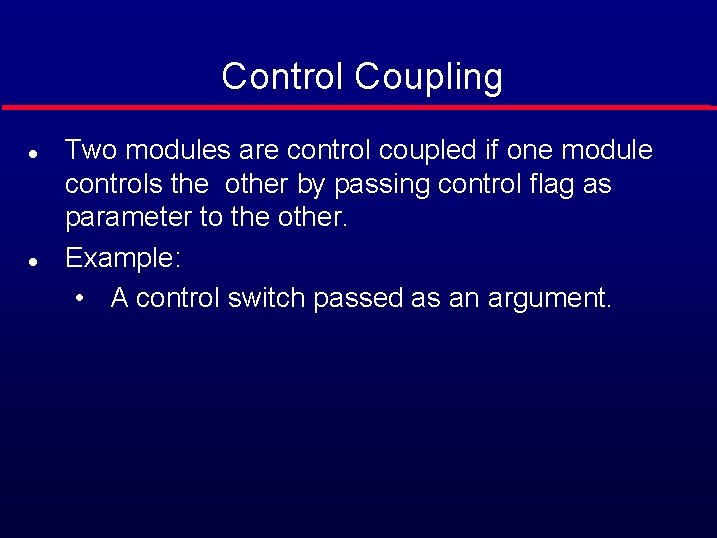 Control Coupling

- Two modules are control coupled if one module controls the other by passing control flag as parameter to the other.
- Example:
  - A control switch passed as an argument.